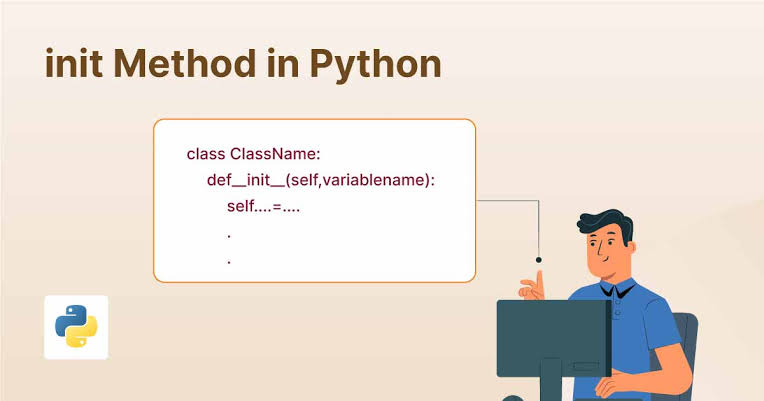 init Method in Python

class ClassName:
def__init__(self,variablename):
self....=....
.
.